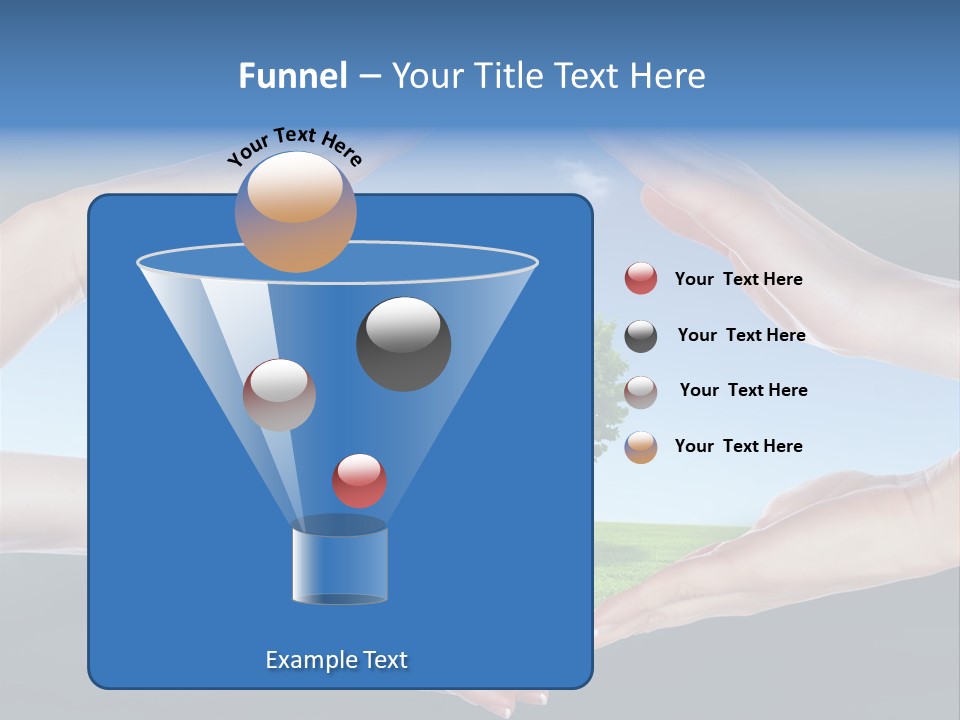 Funnel – Your Title Text Here

Your Text Here

Your Text Here

Your Text Here

Your Text Here

Your Text Here

Example Text